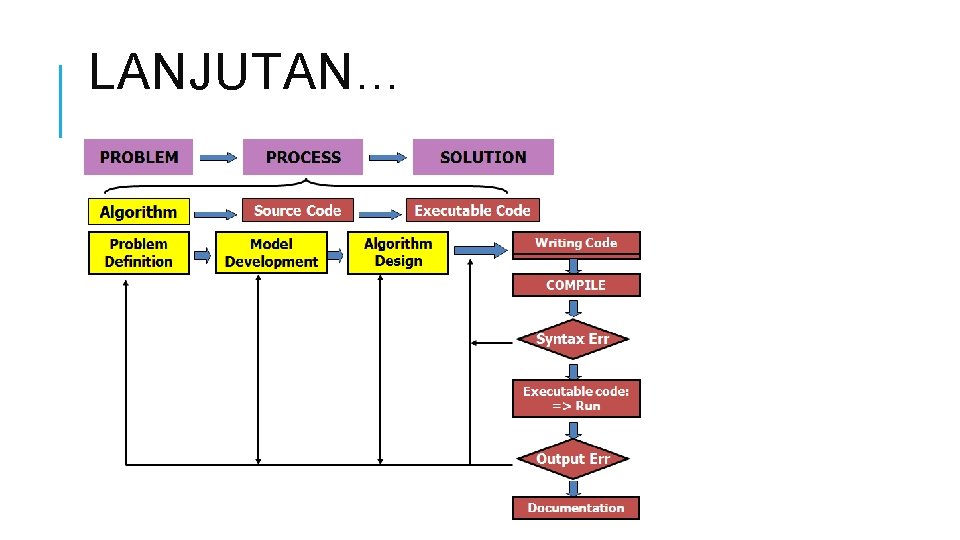 LANJUTAN…

PROBLEM
PROCESS
SOLUTION

Algorithm
Source Code
Executable Code

Problem Definition
Model Development
Algorithm Design
Writing Code
COMPILE
Syntax Err
Executable code: => Run
Output Err
Documentation